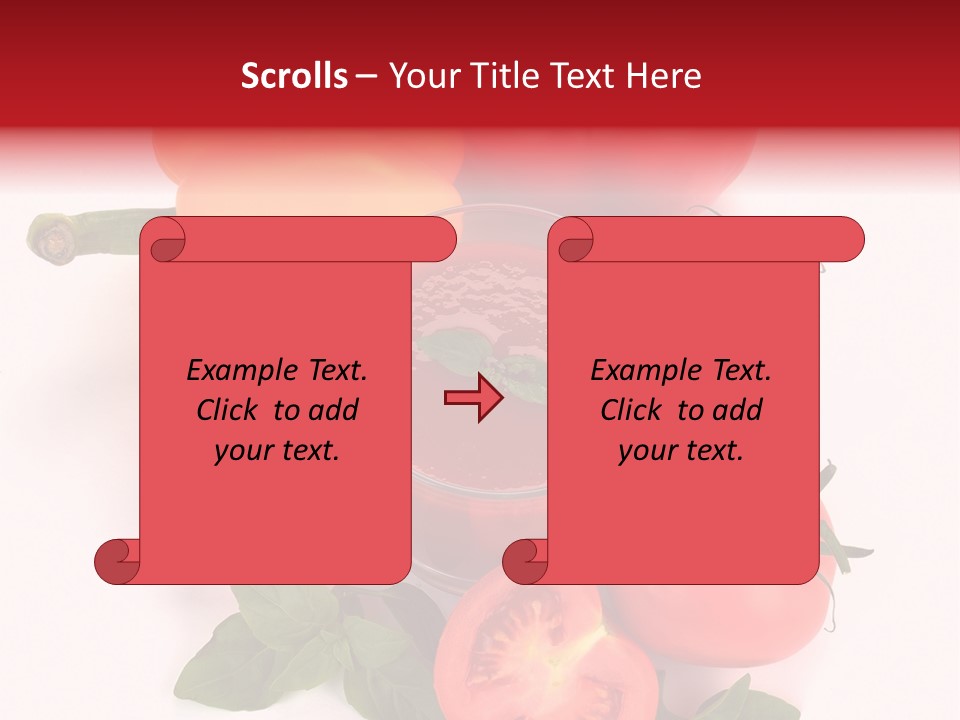 Scrolls – Your Title Text Here

Example Text. Click to add your text.

Example Text. Click to add your text.